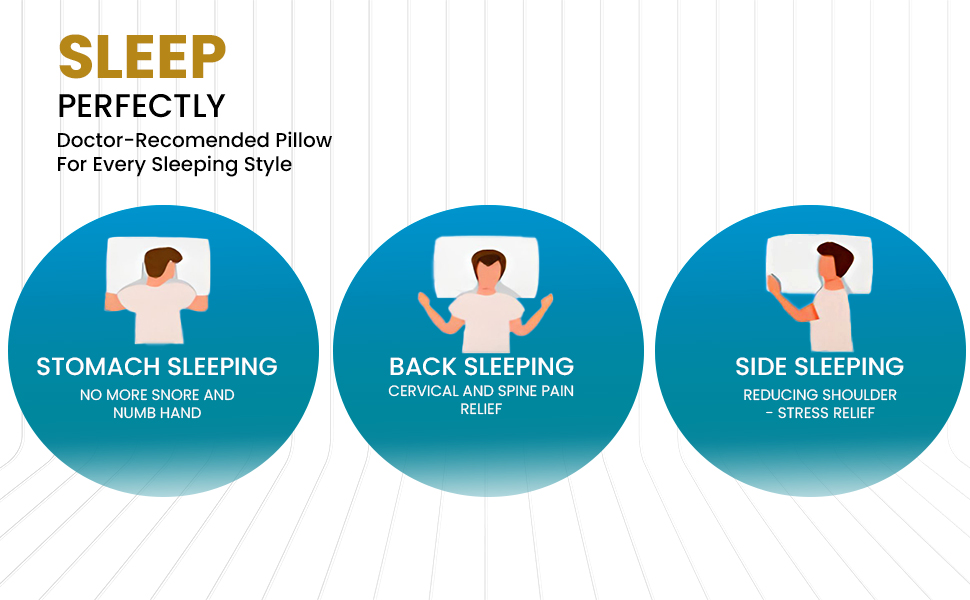 SLEEP
PERFECTLY
Doctor-Recomended Pillow For Every Sleeping Style

STOMACH SLEEPING
NO MORE SNORE AND NUMB HAND

BACK SLEEPING
CERVICAL AND SPINE PAIN RELIEF

SIDE SLEEPING
REDUCING SHOULDER - STRESS RELIEF